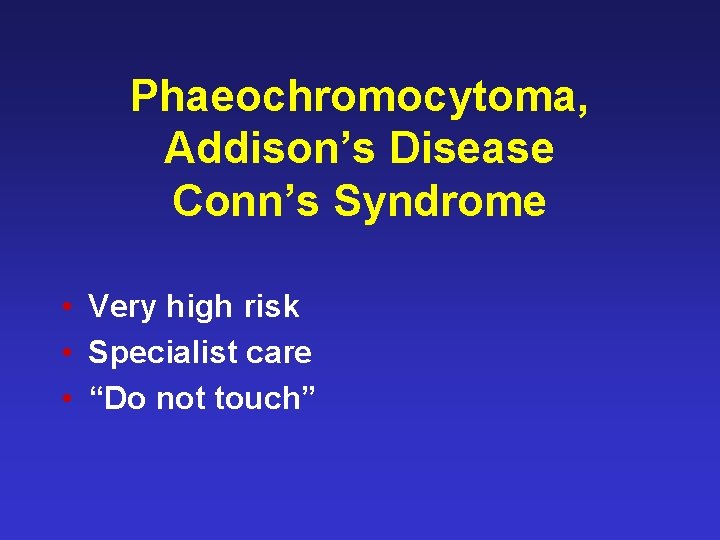 Phaeochromocytoma,
Addison’s Disease
Conn’s Syndrome

• Very high risk
• Specialist care
• “Do not touch”